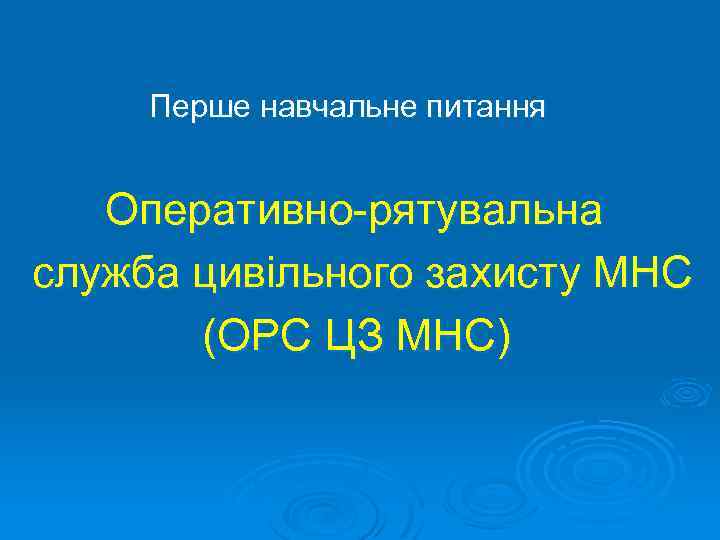 Перше навчальне питання

Оперативно-рятувальна служба цивільного захисту МНС (ОРС ЦЗ МНС)